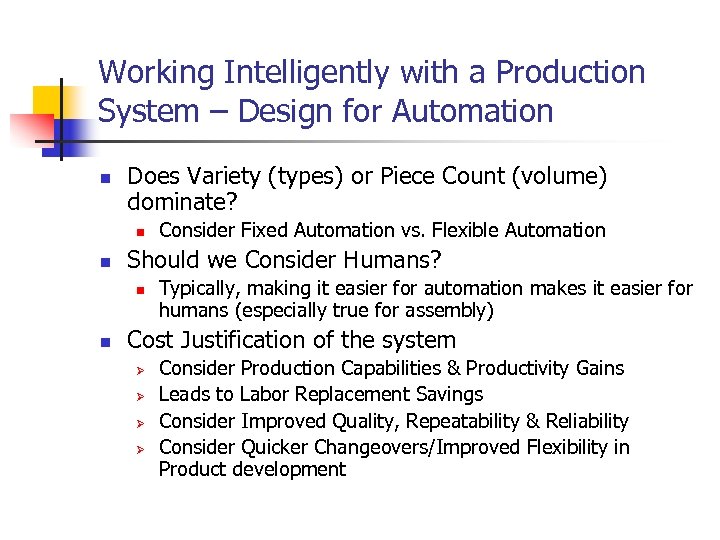 Working Intelligently with a Production System – Design for Automation

- Does Variety (types) or Piece Count (volume) dominate?
  - Consider Fixed Automation vs. Flexible Automation
- Should we Consider Humans?
  - Typically, making it easier for automation makes it easier for humans (especially true for assembly)
- Cost Justification of the system
  - Consider Production Capabilities & Productivity Gains
  - Leads to Labor Replacement Savings
  - Consider Improved Quality, Repeatability & Reliability
  - Consider Quicker Changeovers/Improved Flexibility in Product development